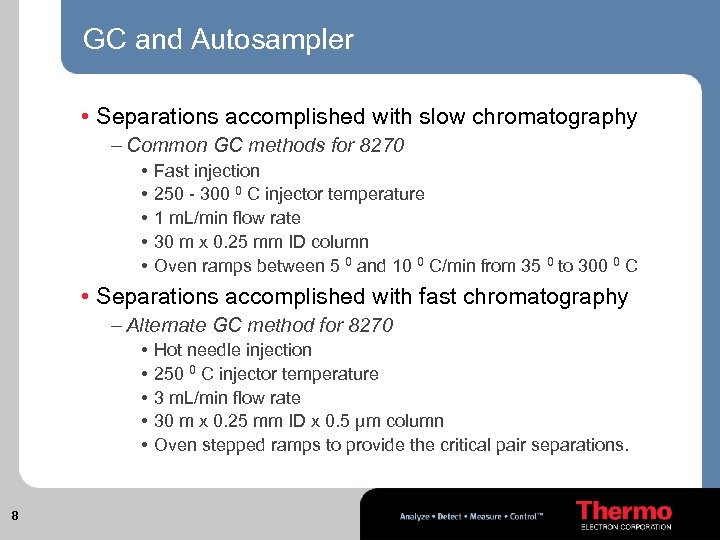 GC and Autosampler

• Separations accomplished with slow chromatography
– Common GC methods for 8270
• Fast injection
• 250 - 300 $^0$ C injector temperature
• 1 mL/min flow rate
• 30 m x 0.25 mm ID column
• Oven ramps between 5 $^0$ and 10 $^0$ C/min from 35 $^0$ to 300 $^0$ C

• Separations accomplished with fast chromatography
– Alternate GC method for 8270
• Hot needle injection
• 250 $^0$ C injector temperature
• 3 mL/min flow rate
• 30 m x 0.25 mm ID x 0.5 µm column
• Oven stepped ramps to provide the critical pair separations.

8

Analyze • Detect • Measure • Control™

Thermo
ELECTRON CORPORATION